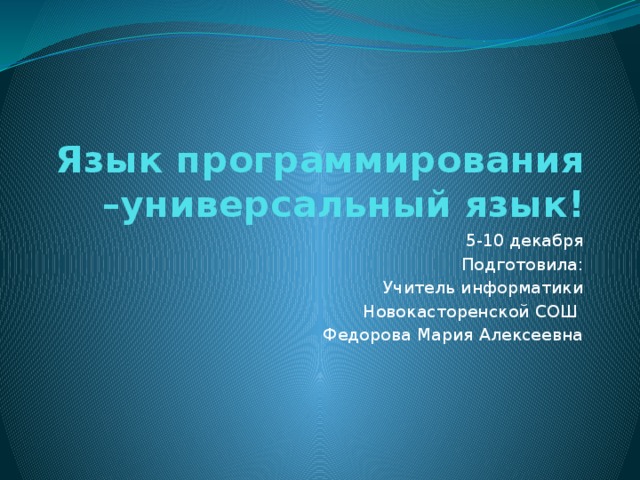 Язык программирования –универсальный язык!

5-10 декабря
Подготовила:
Учитель информатики
Новокасторенской СОШ
Федорова Мария Алексеевна